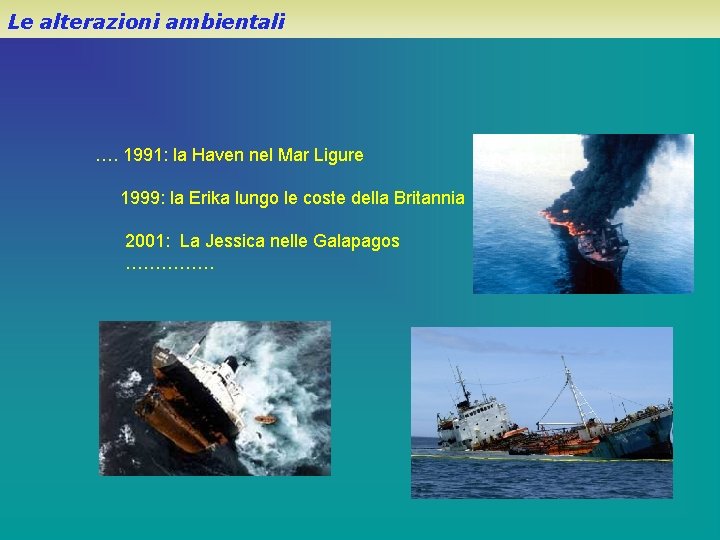 Le alterazioni ambientali

…. 1991: la Haven nel Mar Ligure

1999: la Erika lungo le coste della Britannia

2001: La Jessica nelle Galapagos
……………